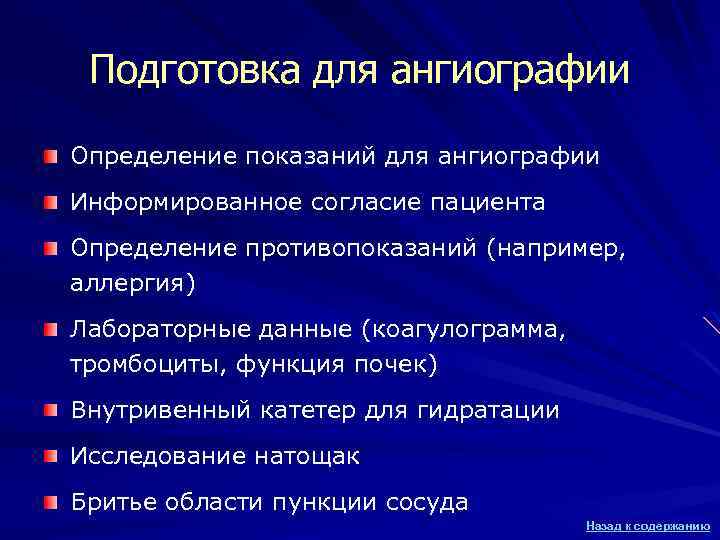 Подготовка для ангиографии

Определение показаний для ангиографии

Информированное согласие пациента

Определение противопоказаний (например, аллергия)

Лабораторные данные (коагулограмма, тромбоциты, функция почек)

Внутривенный катетер для гидратации

Исследование натощак

Бритье области пункции сосуда

Назад к содержанию